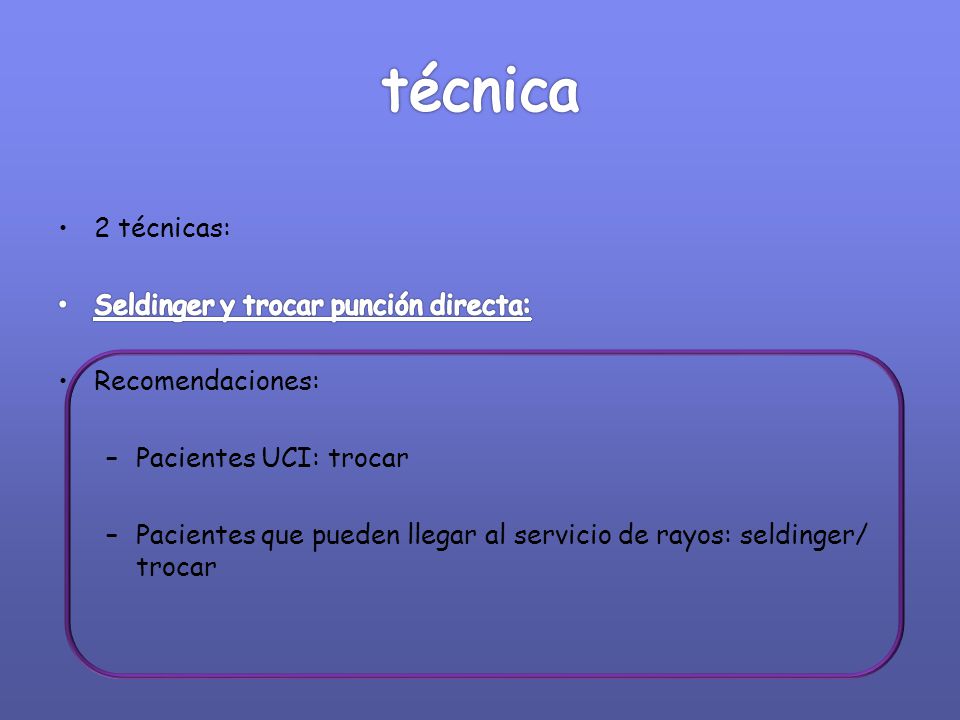 técnica

• 2 técnicas:

• Seldinger y trocar punción directa:

• Recomendaciones:

– Pacientes UCI: trocar

– Pacientes que pueden llegar al servicio de rayos: seldinger/ trocar